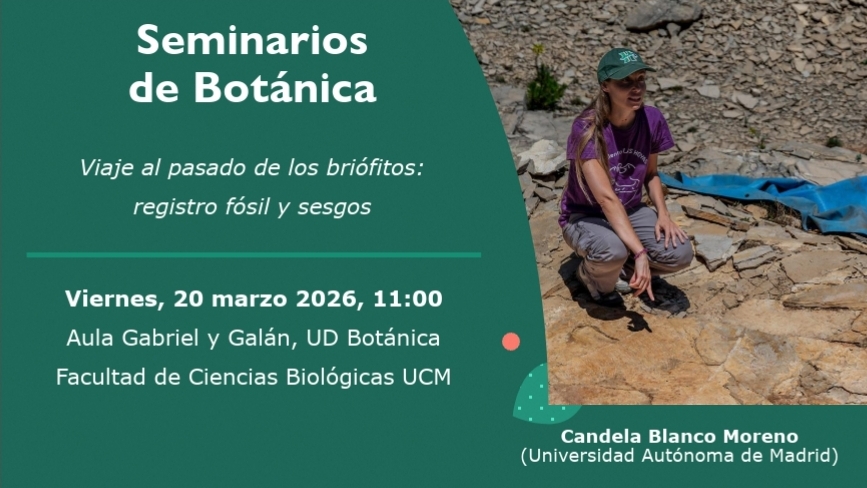 Seminarios de Botánica

Viaje al pasado de los briófitos: registro fósil y sesgos

Viernes, 20 marzo 2026, 11:00
Aula Gabriel y Galán, UD Botánica
Facultad de Ciencias Biológicas UCM

Candela Blanco Moreno
(Universidad Autónoma de Madrid)